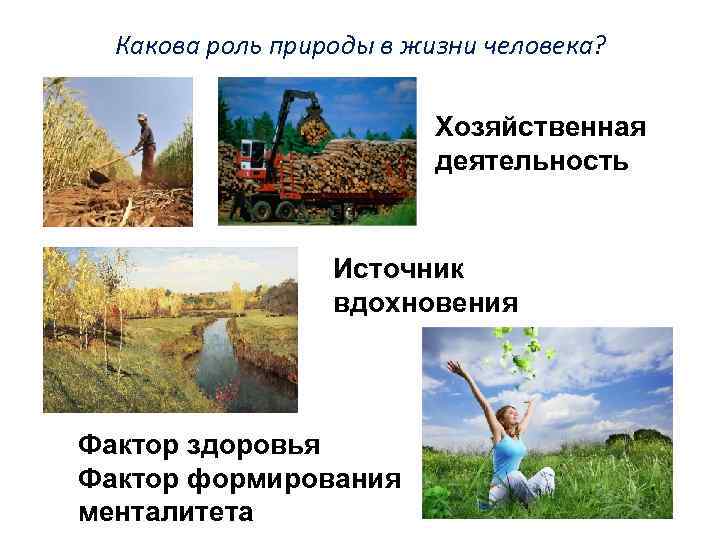 Какова роль природы в жизни человека?

Хозяйственная деятельность

Источник вдохновения

Фактор здоровья
Фактор формирования менталитета